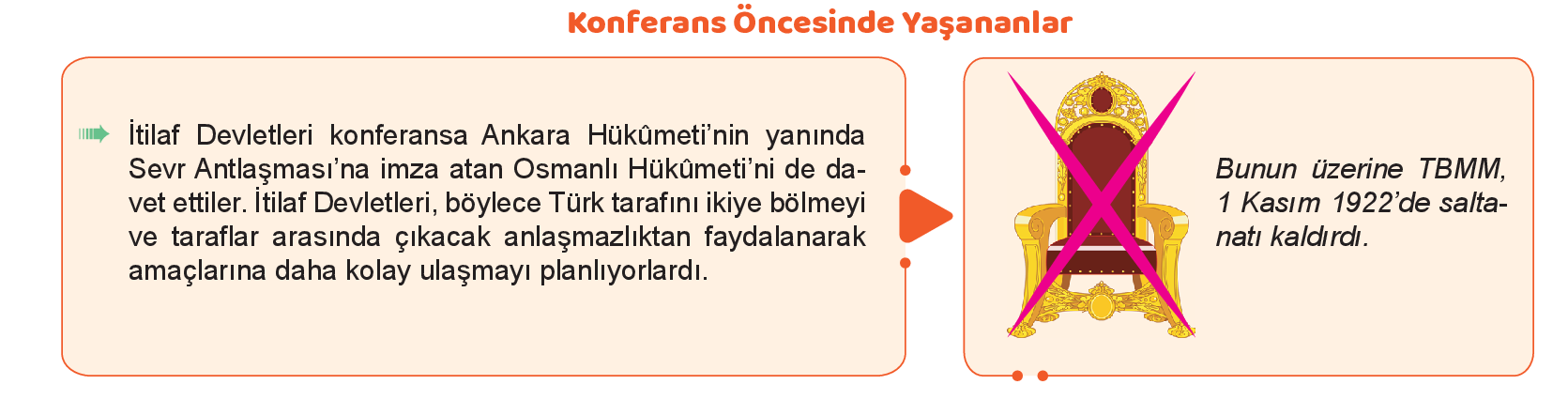 Konferans Öncesinde Yaşananlar

İtilaf Devletleri konferansa Ankara Hükûmeti'nin yanında Sevr Antlaşması'na imza atan Osmanlı Hükûmeti'ni de davet ettiler. İtilaf Devletleri, böylece Türk tarafını ikiye bölmeyi ve taraflar arasında çıkacak anlaşmazlıktan faydalanarak amaçlarına daha kolay ulaşmayı planlıyorlardı.

Bunun üzerine TBMM, 1 Kasım 1922'de saltanatı kaldırdı.